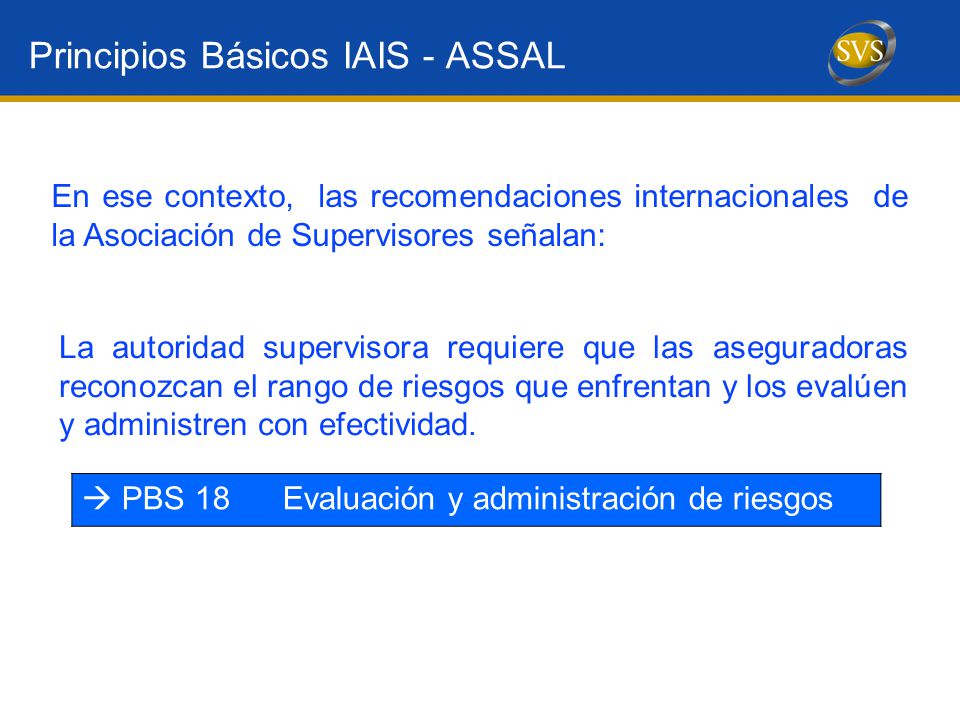 Principios Básicos IAIS - ASSAL

SVS

En ese contexto, las recomendaciones internacionales de la Asociación de Supervisores señalan:

La autoridad supervisora requiere que las aseguradoras reconozcan el rango de riesgos que enfrentan y los evalúen y administren con efectividad.

→ PBS 18 Evaluación y administración de riesgos